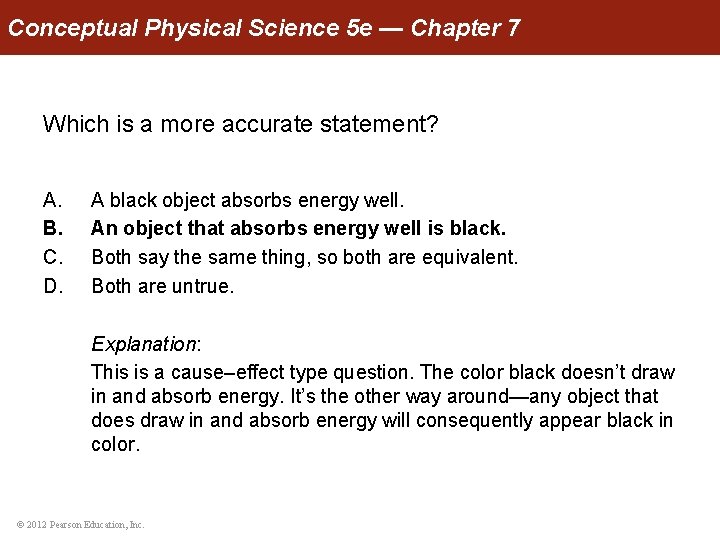 Conceptual Physical Science 5e — Chapter 7

Which is a more accurate statement?

A. A black object absorbs energy well.
B. An object that absorbs energy well is black.
C. Both say the same thing, so both are equivalent.
D. Both are untrue.

Explanation:
This is a cause–effect type question. The color black doesn't draw in and absorb energy. It's the other way around—any object that does draw in and absorb energy will consequently appear black in color.

© 2012 Pearson Education, Inc.